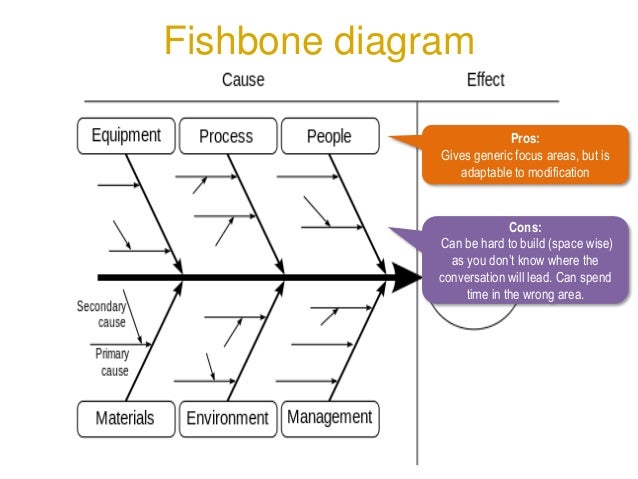 Fishbone diagram

Cause

Effect

Equipment

Process

People

Pros:
Gives generic focus areas, but is adaptable to modification

Cons:
Can be hard to build (space wise) as you don't know where the conversation will lead. Can spend time in the wrong area.

Secondary cause

Primary cause

Materials

Environment

Management